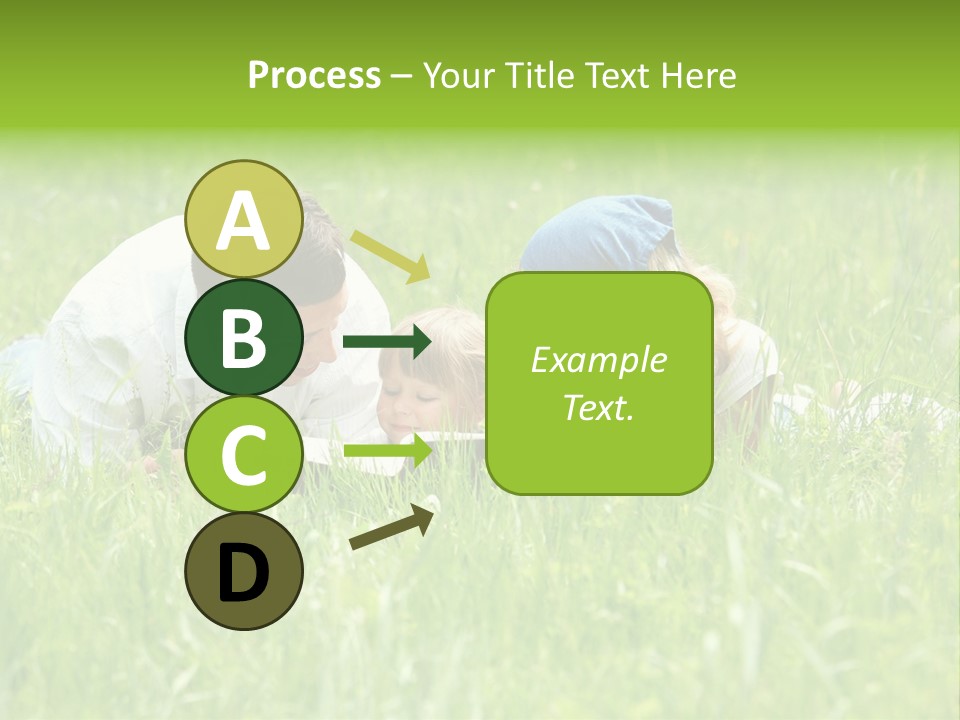 Process – Your Title Text Here

A

B

C

D

Example Text.